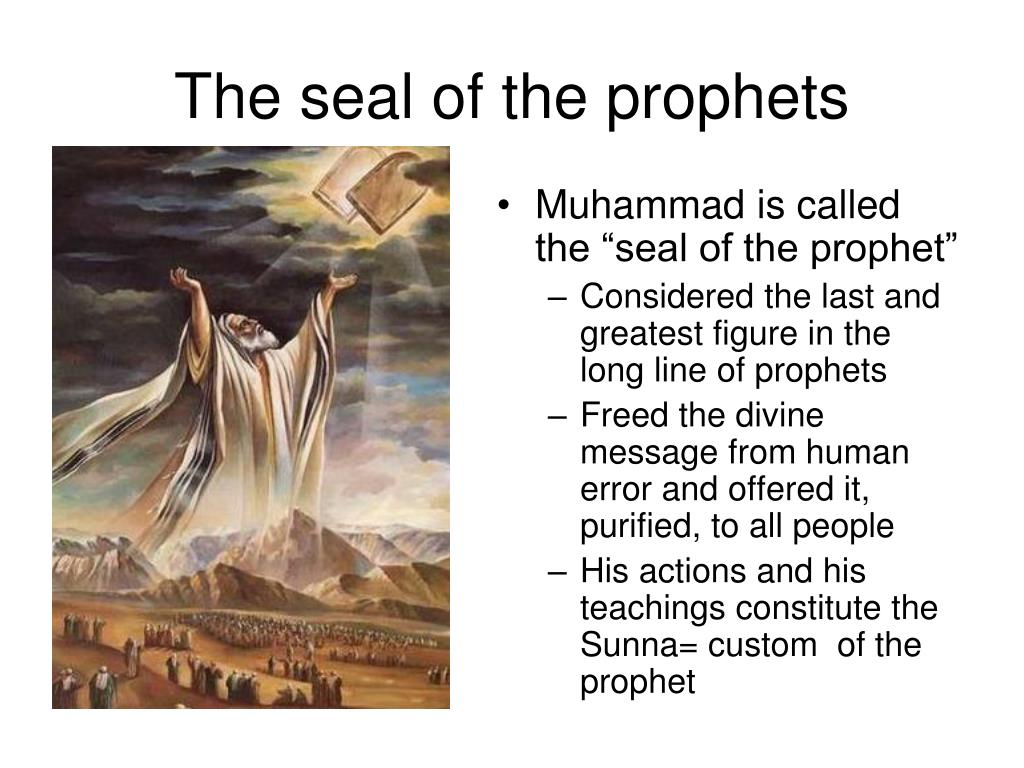 The seal of the prophets

• Muhammad is called the “seal of the prophet”
– Considered the last and greatest figure in the long line of prophets
– Freed the divine message from human error and offered it, purified, to all people
– His actions and his teachings constitute the Sunna= custom of the prophet